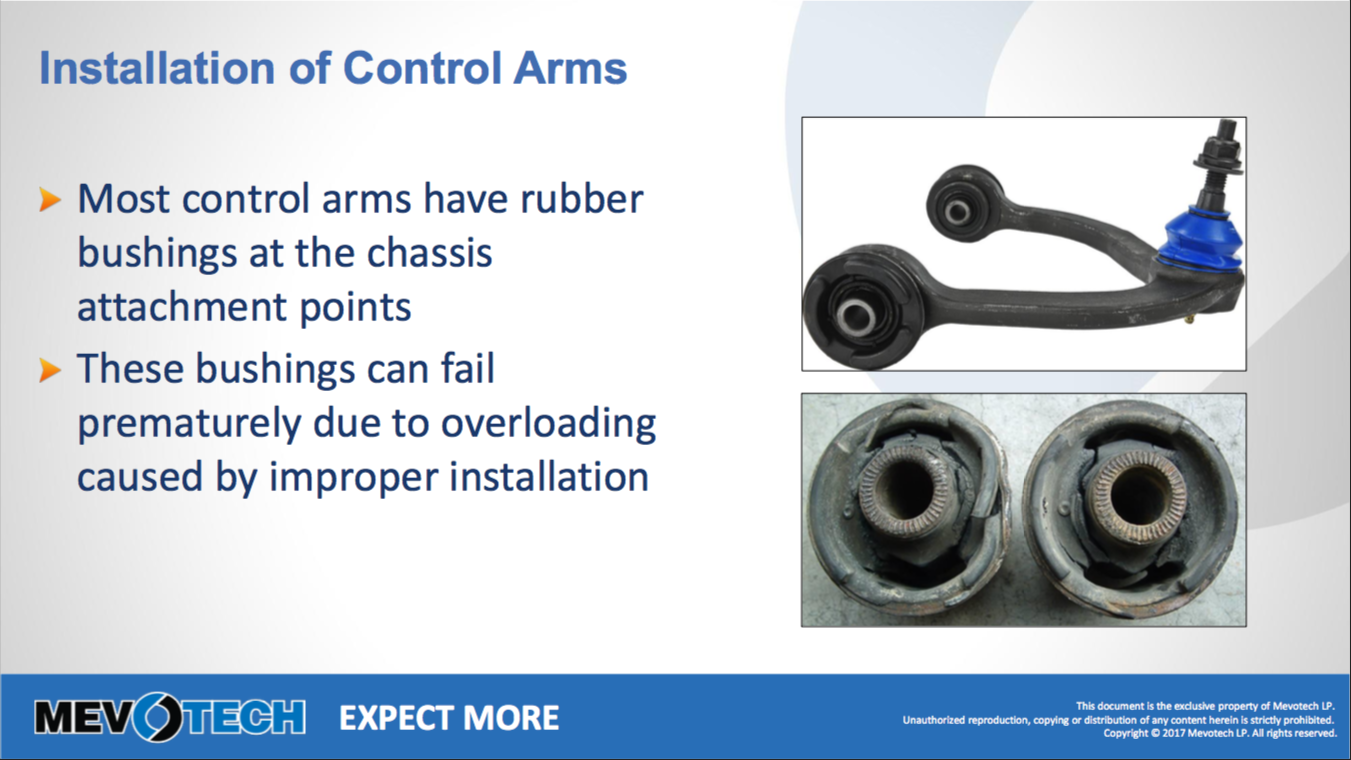 Installation of Control Arms

Most control arms have rubber bushings at the chassis attachment points

These bushings can fail prematurely due to overloading caused by improper installation

MEVOTECH EXPECT MORE

This document is the exclusive property of Mevotech LP.
Unauthorized reproduction, copying or distribution of any content herein is strictly prohibited.
Copyright © 2017 Mevotech LP. All rights reserved.